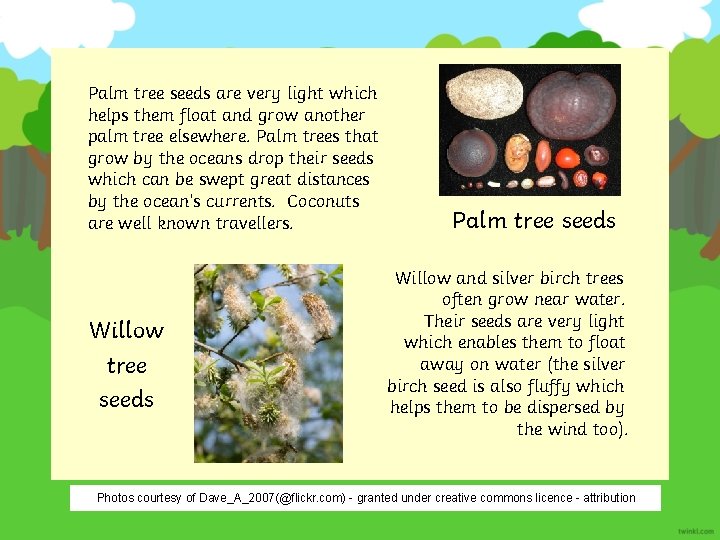 Palm tree seeds are very light which helps them float and grow another palm tree elsewhere. Palm trees that grow by the oceans drop their seeds which can be swept great distances by the ocean's currents. Coconuts are well known travellers.

Palm tree seeds

Willow tree seeds

Willow and silver birch trees often grow near water. Their seeds are very light which enables them to float away on water (the silver birch seed is also fluffy which helps them to be dispersed by the wind too).

Photos courtesy of Dave_A_2007(@flickr.com) - granted under creative commons licence - attribution

twinkl.com